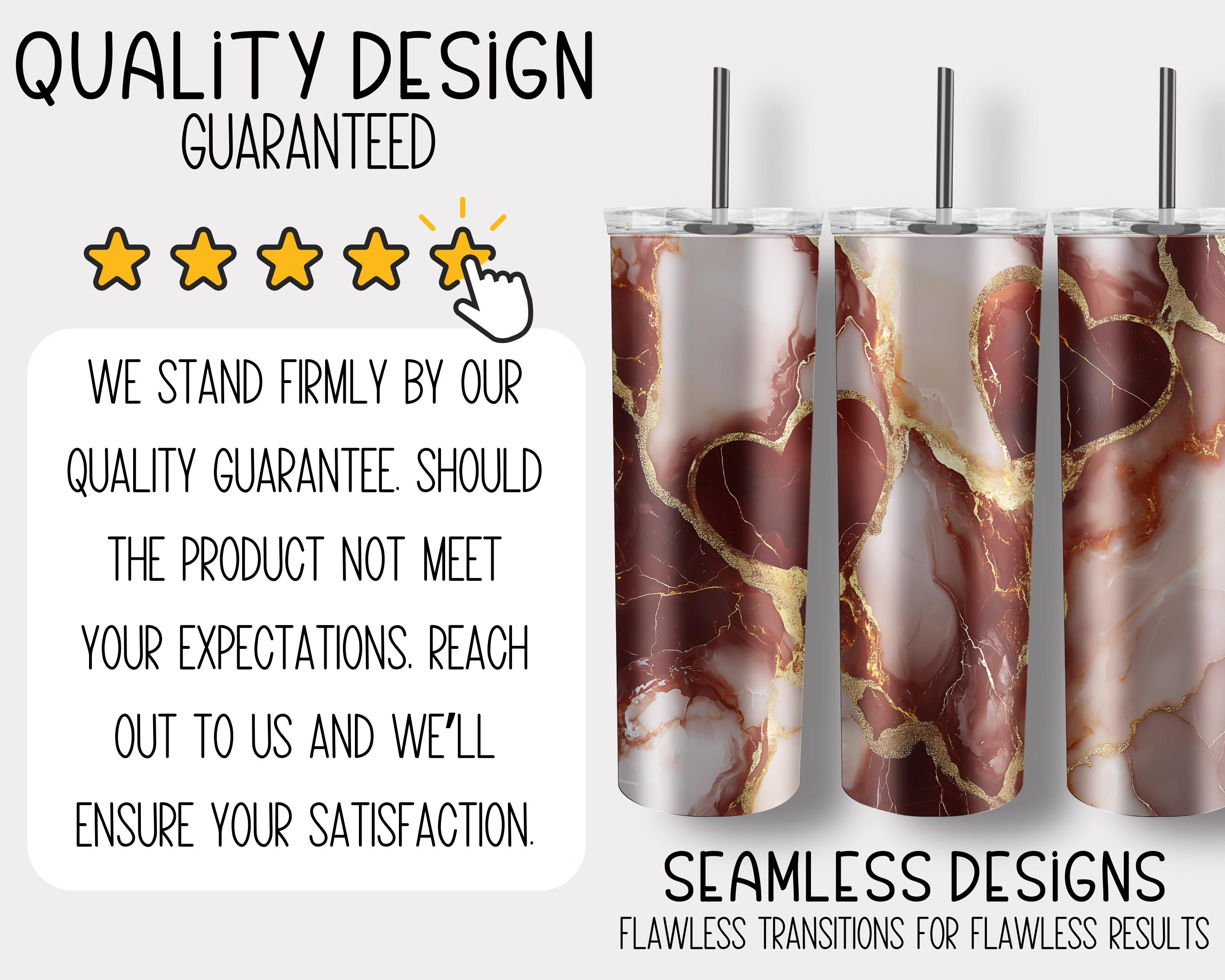 QUALiTY DESiGN
GUARANTEED

WE STAND FIRMLY BY OUR QUALITY GUARANTEE. SHOULD THE PRODUCT NOT MEET YOUR EXPECTATIONS. REACH OUT TO US AND WE'LL ENSURE YOUR SATISFACTION.

SEAMLESS DESiGNS
FLAWLESS TRANSITIONS FOR FLAWLESS RESULTS